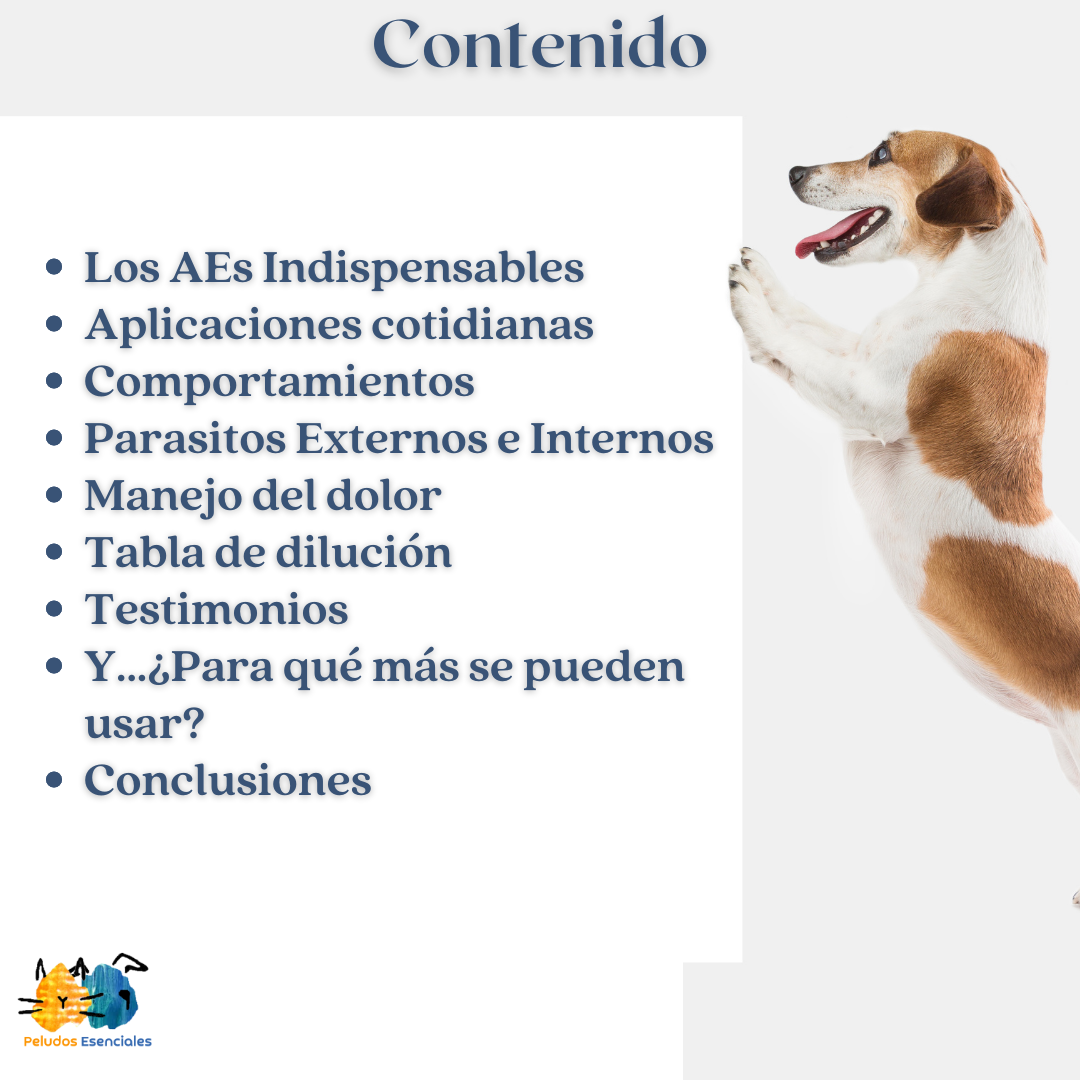 Contenido

- Los AEs Indispensables
- Aplicaciones cotidianas
- Comportamientos
- Parasitos Externos e Internos
- Manejo del dolor
- Tabla de dilución
- Testimonios
- Y...¿Para qué más se pueden usar?
- Conclusiones

Peludos Esenciales